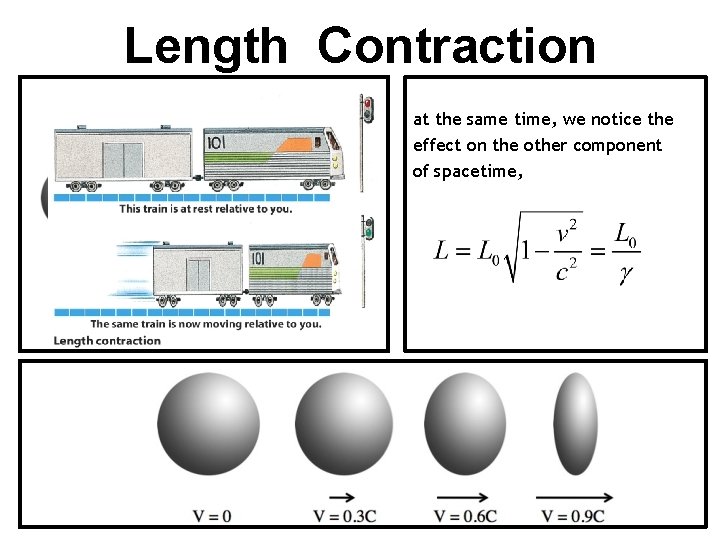 Length Contraction

101

This train is at rest relative to you.

101

The same train is now moving relative to you.

Length contraction

at the same time, we notice the effect on the other component of spacetime,

$L = L_0\sqrt{1-\frac{v^2}{c^2}} = \frac{L_0}{\gamma}$

V = 0

V = 0.3C

V = 0.6C

V = 0.9C